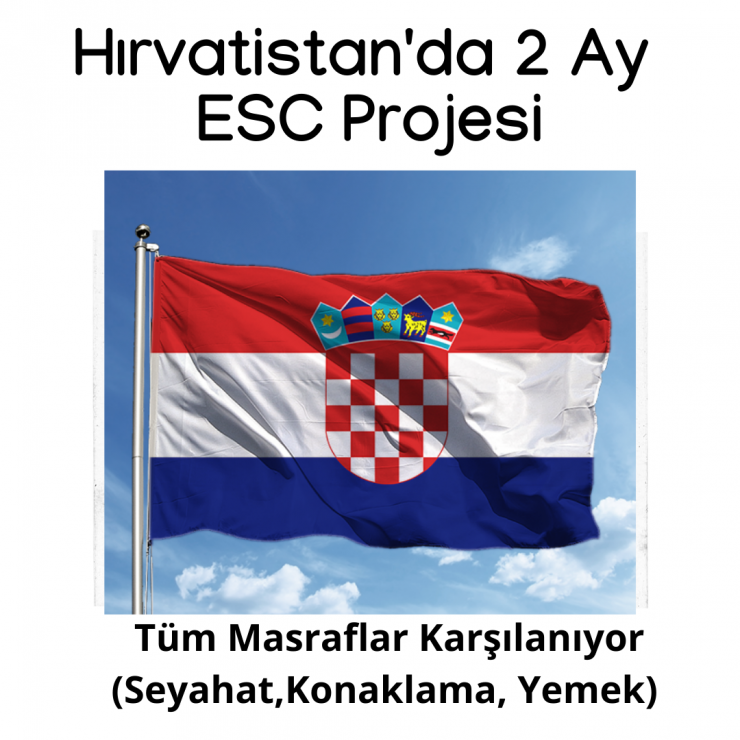 Hırvatistan'da 2 Ay ESC Projesi

Tüm Masraflar Karşılanıyor (Seyahat,Konaklama, Yemek)